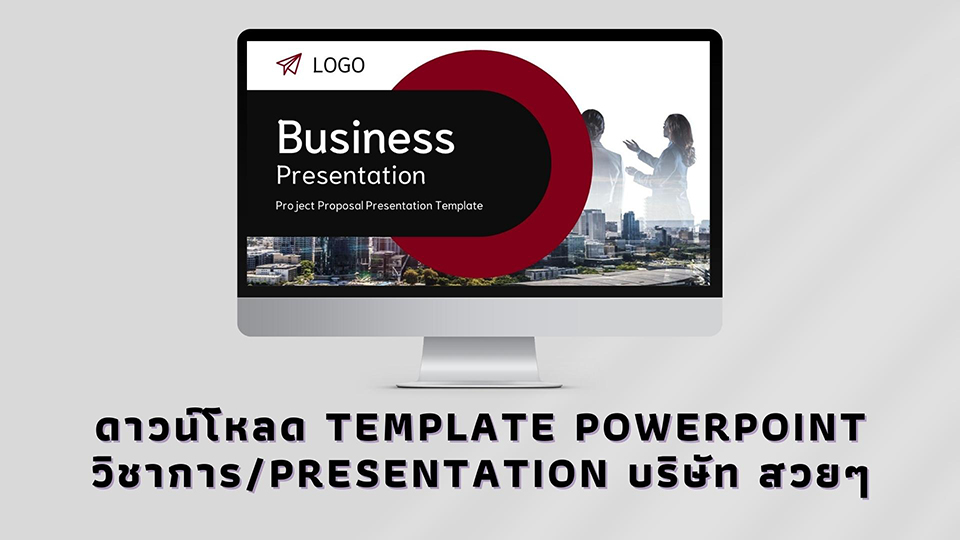 LOGO

Business
Presentation

Project Proposal Presentation Template

ดาวน์โหลด TEMPLATE POWERPOINT วิชาการ/PRESENTATION บริษัท สวยๆ